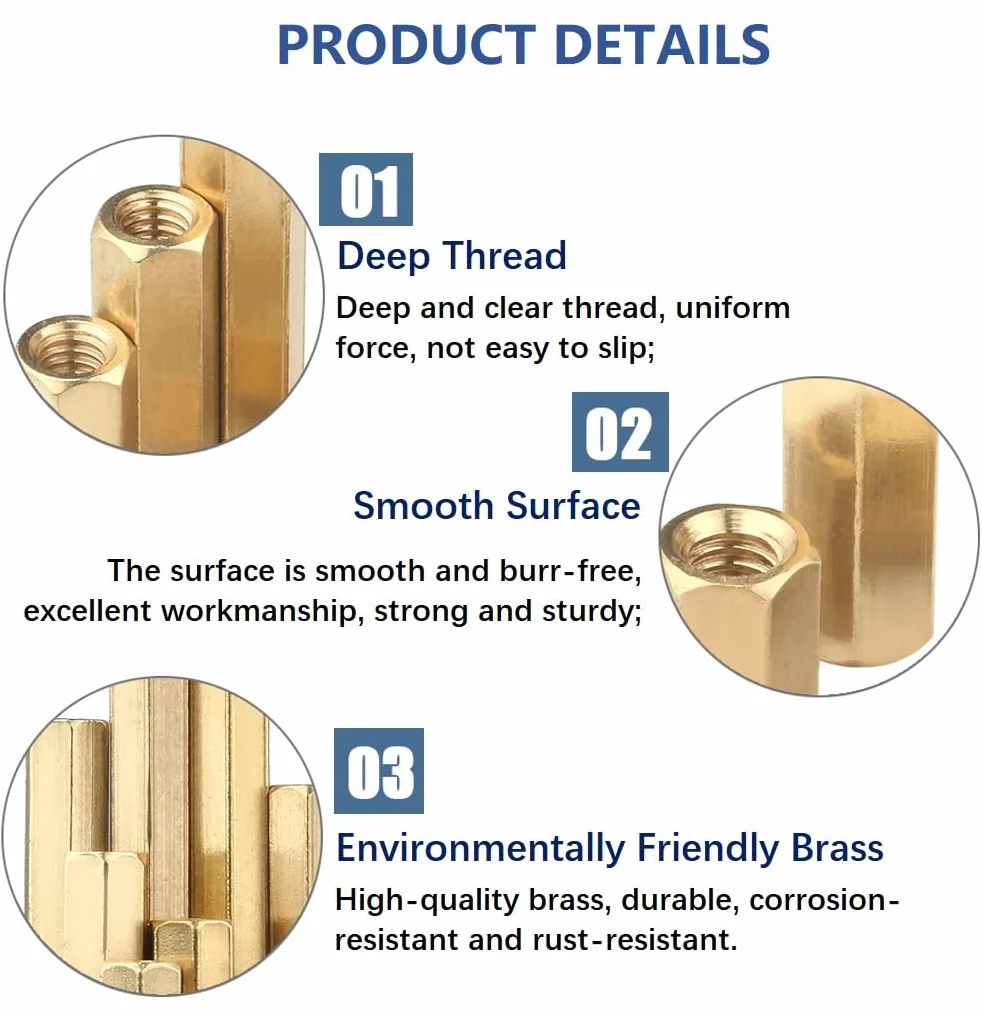 PRODUCT DETAILS

01

Deep Thread

Deep and clear thread, uniform force, not easy to slip;

02

Smooth Surface

The surface is smooth and burr-free, excellent workmanship, strong and sturdy;

03

Environmentally Friendly Brass

High-quality brass, durable, corrosion-resistant and rust-resistant.